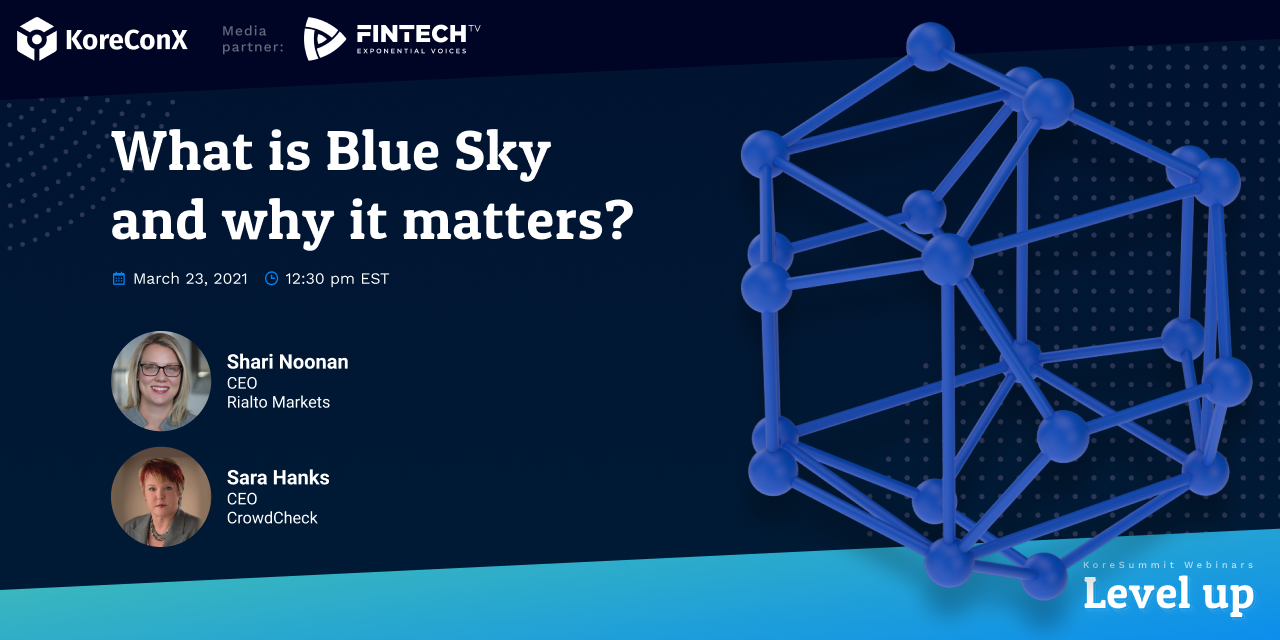 KoreConX

Media partner:

FINTECH TV
EXPONENTIAL VOICES

What is Blue Sky and why it matters?

March 23, 2021 12:30 pm EST

Shari Noonan
CEO
Rialto Markets

Sara Hanks
CEO
CrowdCheck

KoreSummit Webinars
Level up